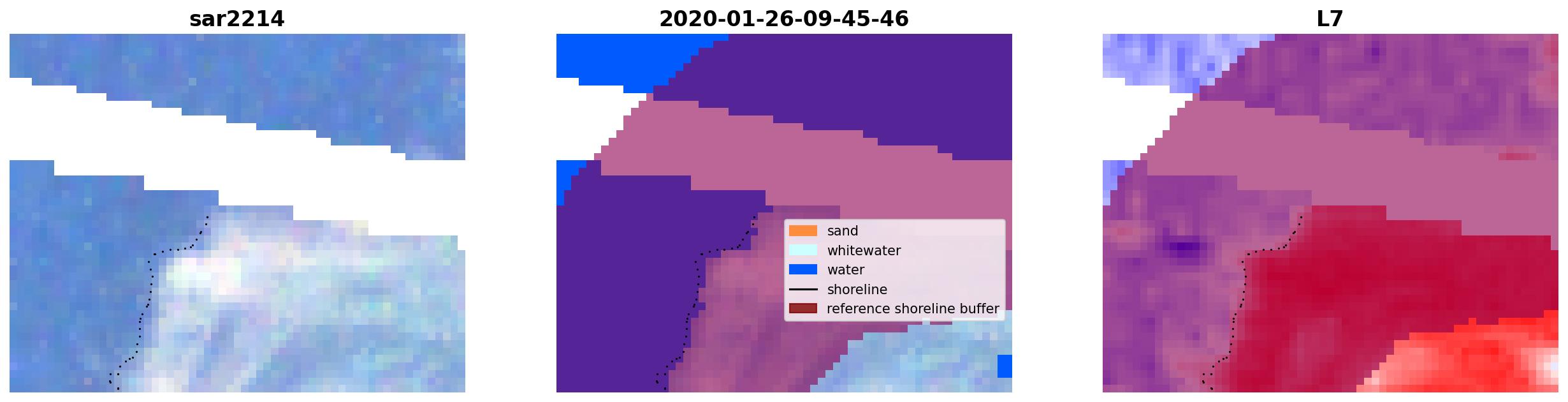 sar2214

2020-01-26-09-45-46

sand
whitewater
water
shoreline
reference shoreline buffer

L7